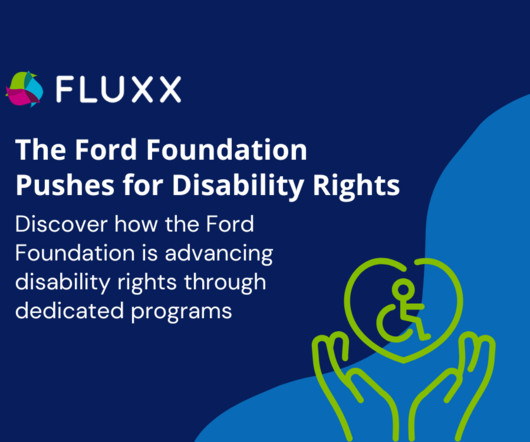 FLUXX

The Ford Foundation Pushes for Disability Rights

Discover how the Ford Foundation is advancing disability rights through dedicated programs